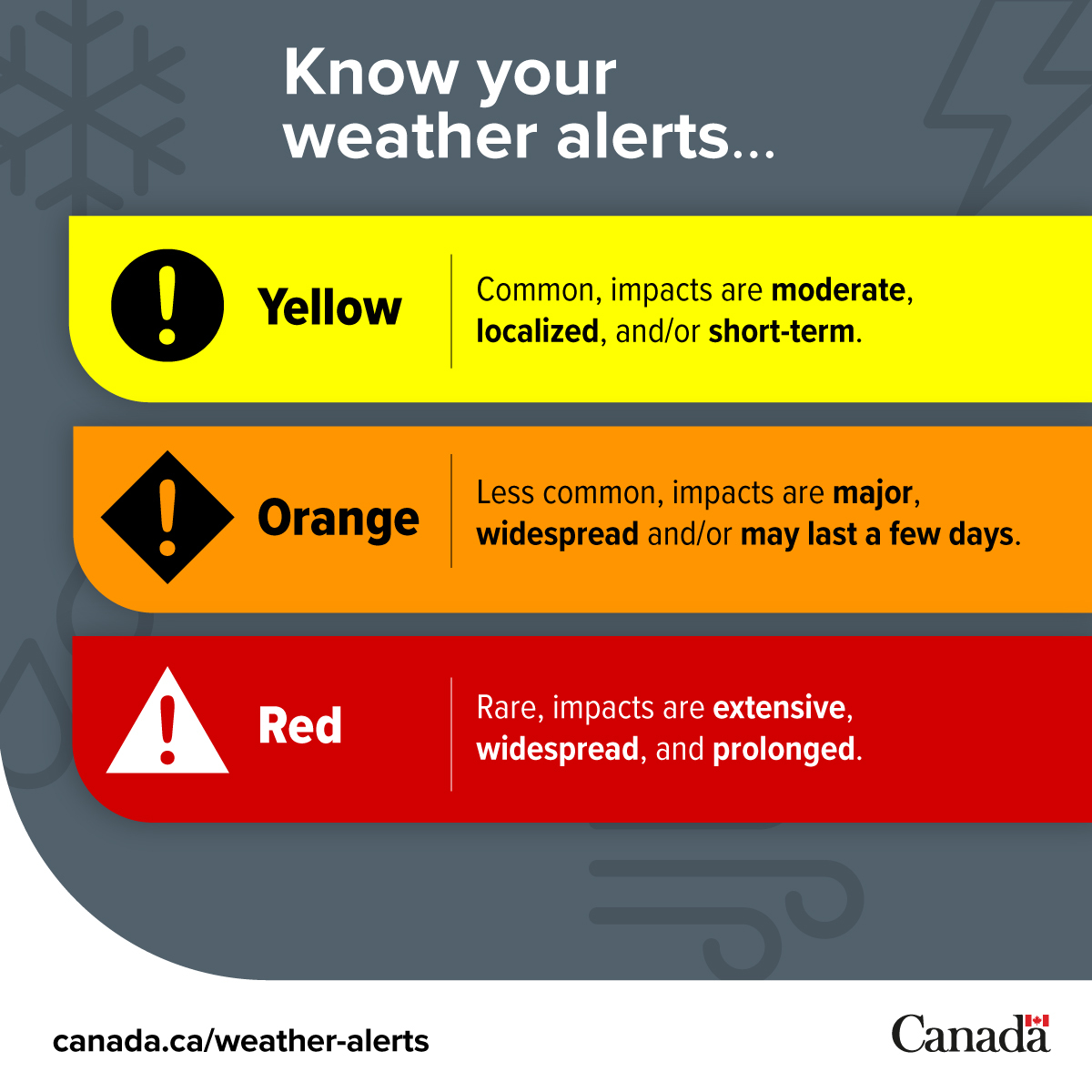 Know your weather alerts...

Yellow

Common, impacts are moderate, localized, and/or short-term.

Orange

Less common, impacts are major, widespread and/or may last a few days.

Red

Rare, impacts are extensive, widespread, and prolonged.

canada.ca/weather-alerts

Canada